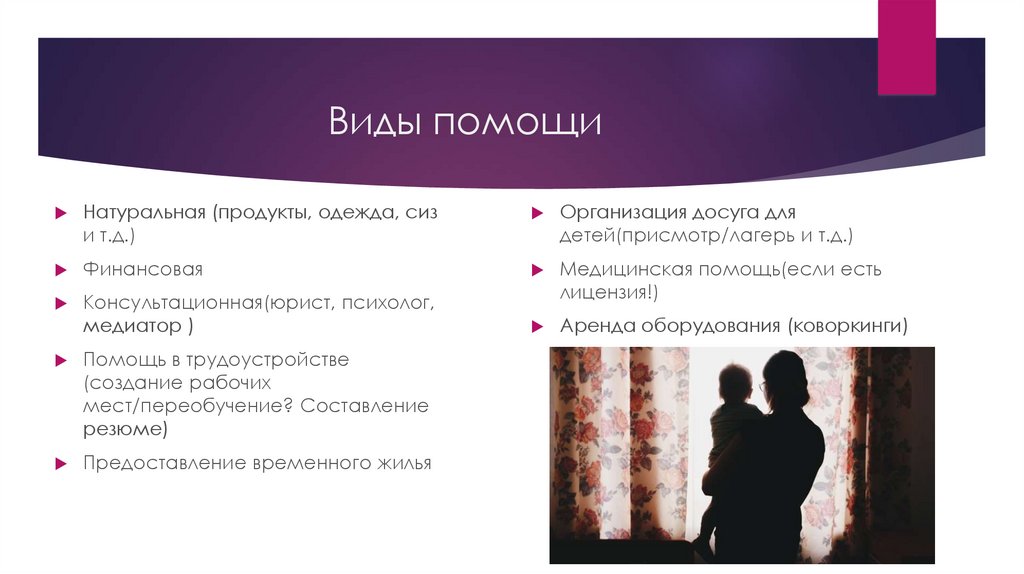 Виды помощи

Натуральная (продукты, одежда, сиз и т.д.)

Финансовая

Консультационная(юрист, психолог, медиатор )

Помощь в трудоустройстве (создание рабочих мест/переобучение? Составление резюме)

Предоставление временного жилья

Организация досуга для детей(присмотр/лагерь и т.д.)

Медицинская помощь(если есть лицензия!)

Аренда оборудования (коворкинги)